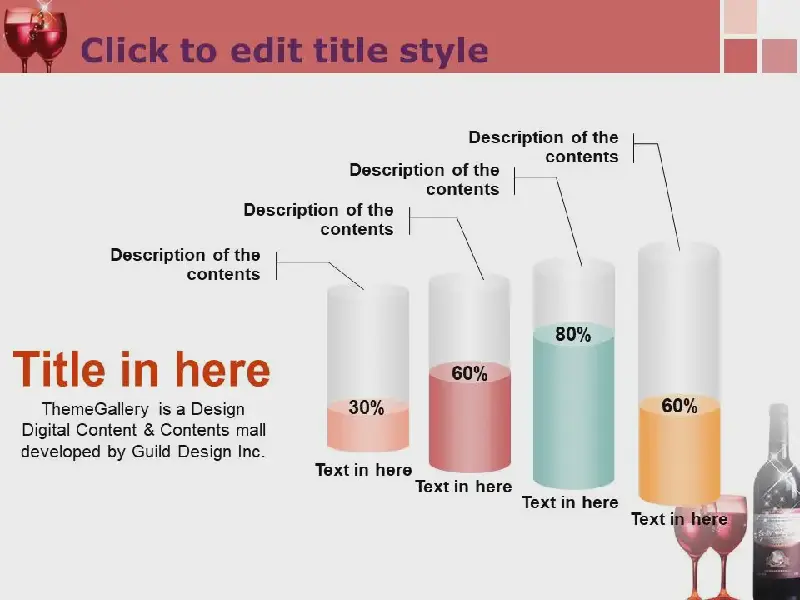 Click to edit title style

Description of the contents

Description of the contents

Description of the contents

Description of the contents

Title in here

ThemeGallery is a Design Digital Content & Contents mall developed by Guild Design Inc.

30%

60%

80%

60%

Text in here

Text in here

Text in here

Text in here